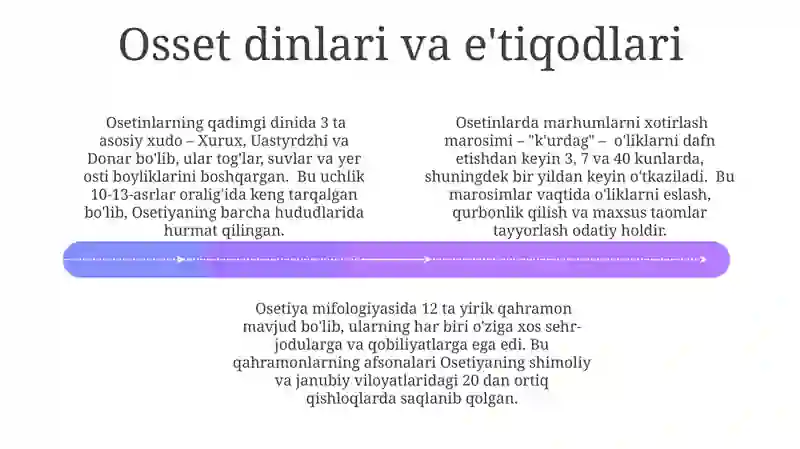 Osset dinlari va e'tiqodlari

Osetinlarning qadimgi dinida 3 ta asosiy xudo – Xurux, Uastyrdzhi va Donar bo'lib, ular tog'lar, suvlar va yer osti boyliklarini boshqargan. Bu uchlik 10-13-asrlar oralig'ida keng tarqalgan bo'lib, Osetiyaning barcha hududlarida hurmat qilingan.

Osetinlarda marhumlarni xotirlash marosimi – "k'urdag" – o'liklarni dafn etishdan keyin 3, 7 va 40 kunlarda, shuningdek bir yildan keyin o'tkaziladi. Bu marosimlar vaqtida o'liklarni eslash, qurbonlik qilish va maxsus taomlar tayyorlash odatiy holdir.

Osetiya mifologiyasida 12 ta yirik qahramon mavjud bo'lib, ularning har biri o'ziga xos sehr-jodularga va qobiliyatlarga ega edi. Bu qahramonlarning afsonalari Osetiyaning shimoliy va janubiy viloyatlaridagi 20 dan ortiq qishloqlarda saqlanib qolgan.